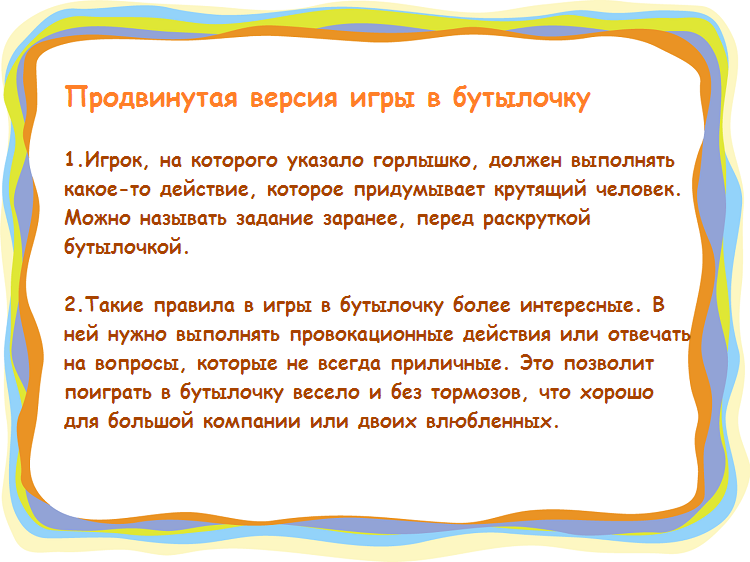 Продвинутая версия игры в бутылочку

1.Игрок, на которого указало горлышко, должен выполнять какое-то действие, которое придумывает крутящий человек. Можно называть задание заранее, перед раскруткой бутылочкой.

2.Такие правила в игры в бутылочку более интересные. В ней нужно выполнять провокационные действия или отвечать на вопросы, которые не всегда приличные. Это позволит поиграть в бутылочку весело и без тормозов, что хорошо для большой компании или двоих влюбленных.